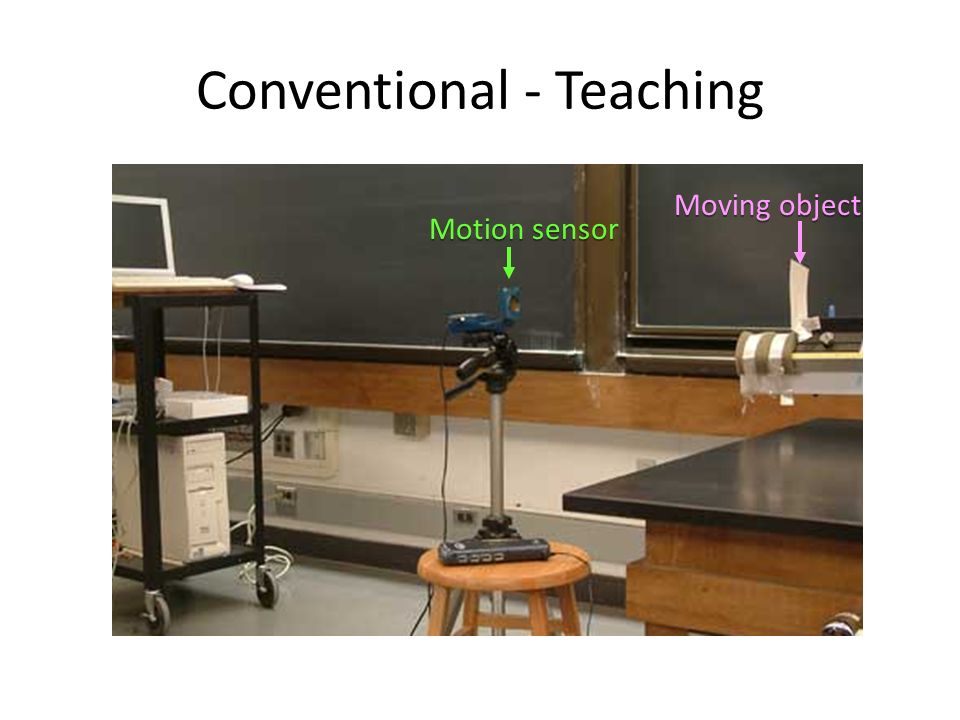 Conventional - Teaching

Motion sensor

Moving object